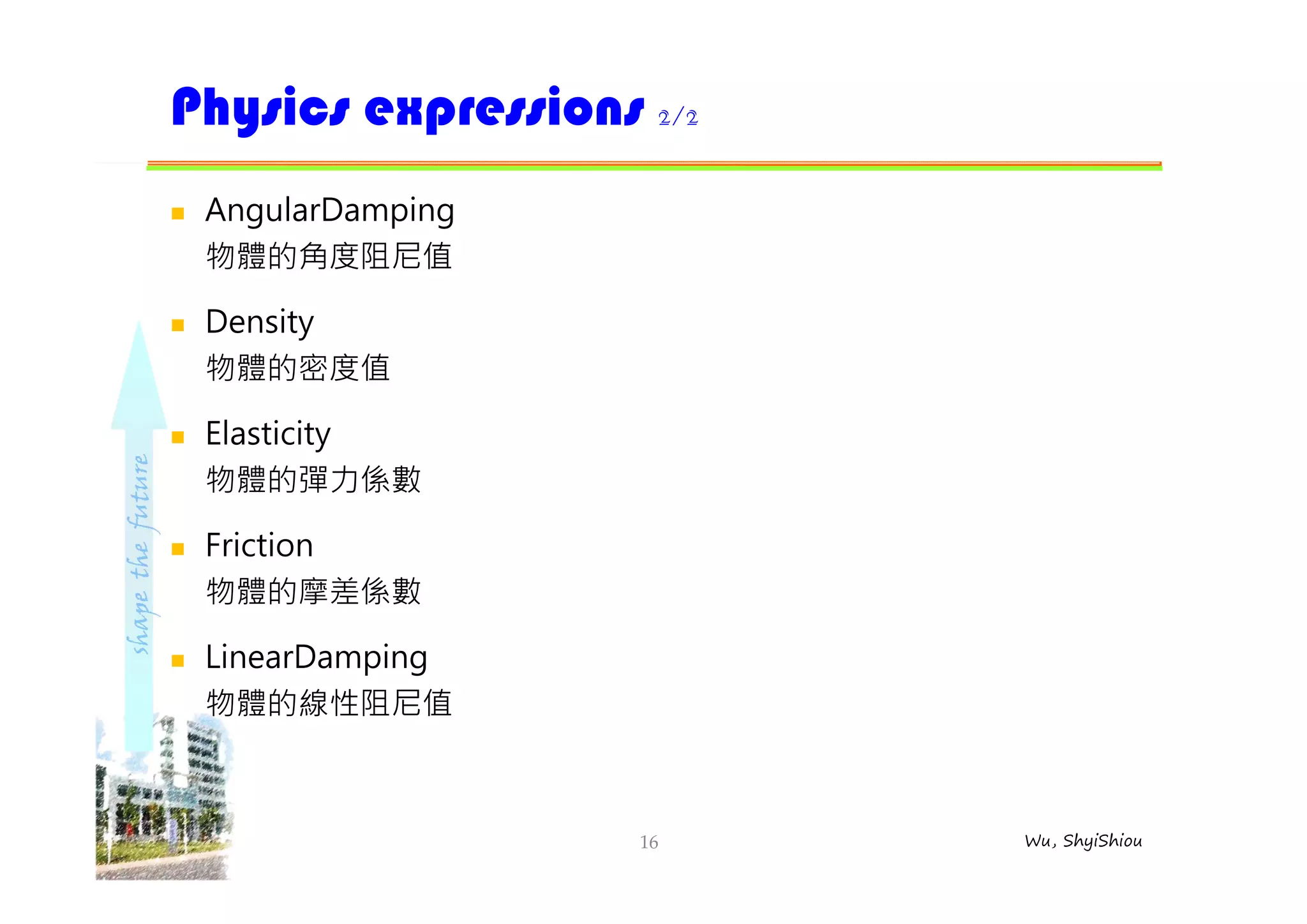 Physics expressions 2/2

AngularDamping
物體的角度阻尼值

Density
物體的密度值

Elasticity
物體的彈力係數

Friction
物體的摩差係數

LinearDamping
物體的線性阻尼值

shape the future

16

Wu, ShyiShiou